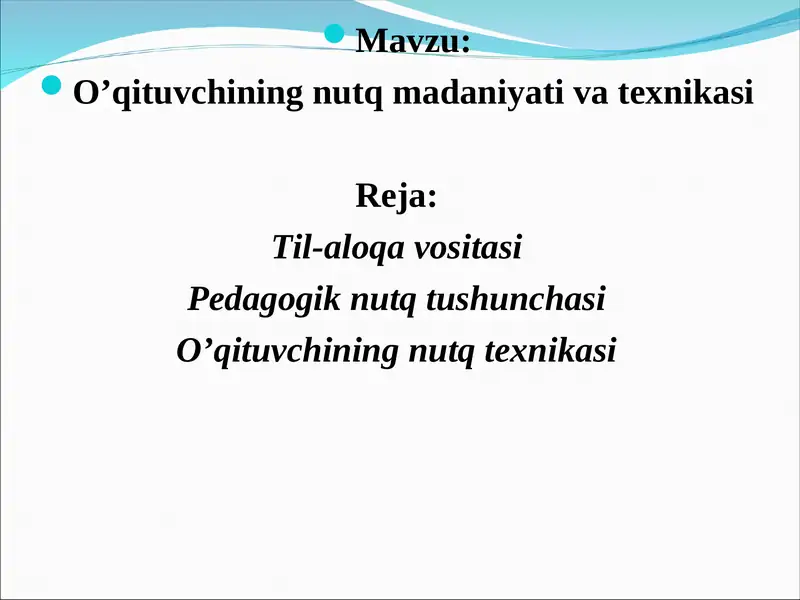 Mavzu:

O’qituvchining nutq madaniyati va texnikasi

Reja:

Til-aloqa vositasi

Pedagogik nutq tushunchasi

O’qituvchining nutq texnikasi